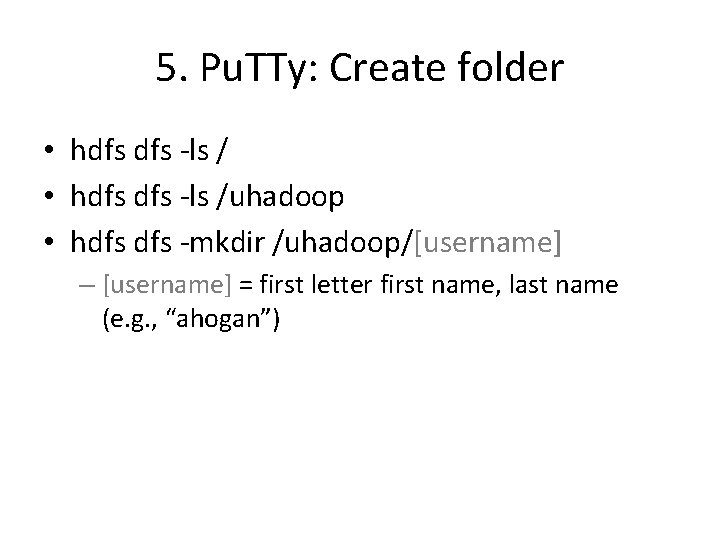 5. PuTTy: Create folder

• hdfs dfs -ls /
• hdfs dfs -ls /uhadoop
• hdfs dfs -mkdir /uhadoop/[username]
– [username] = first letter first name, last name (e.g., “ahogan”)